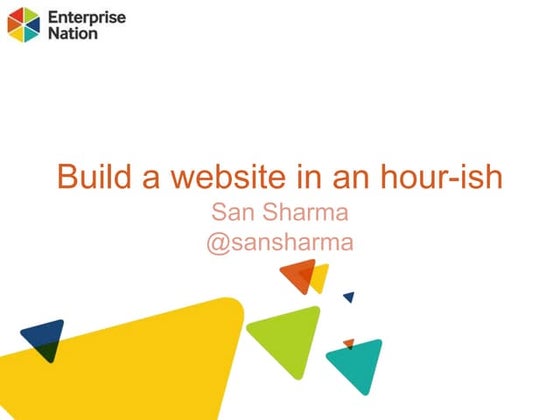 Enterprise Nation

Build a website in an hour-ish

San Sharma
@sansharma